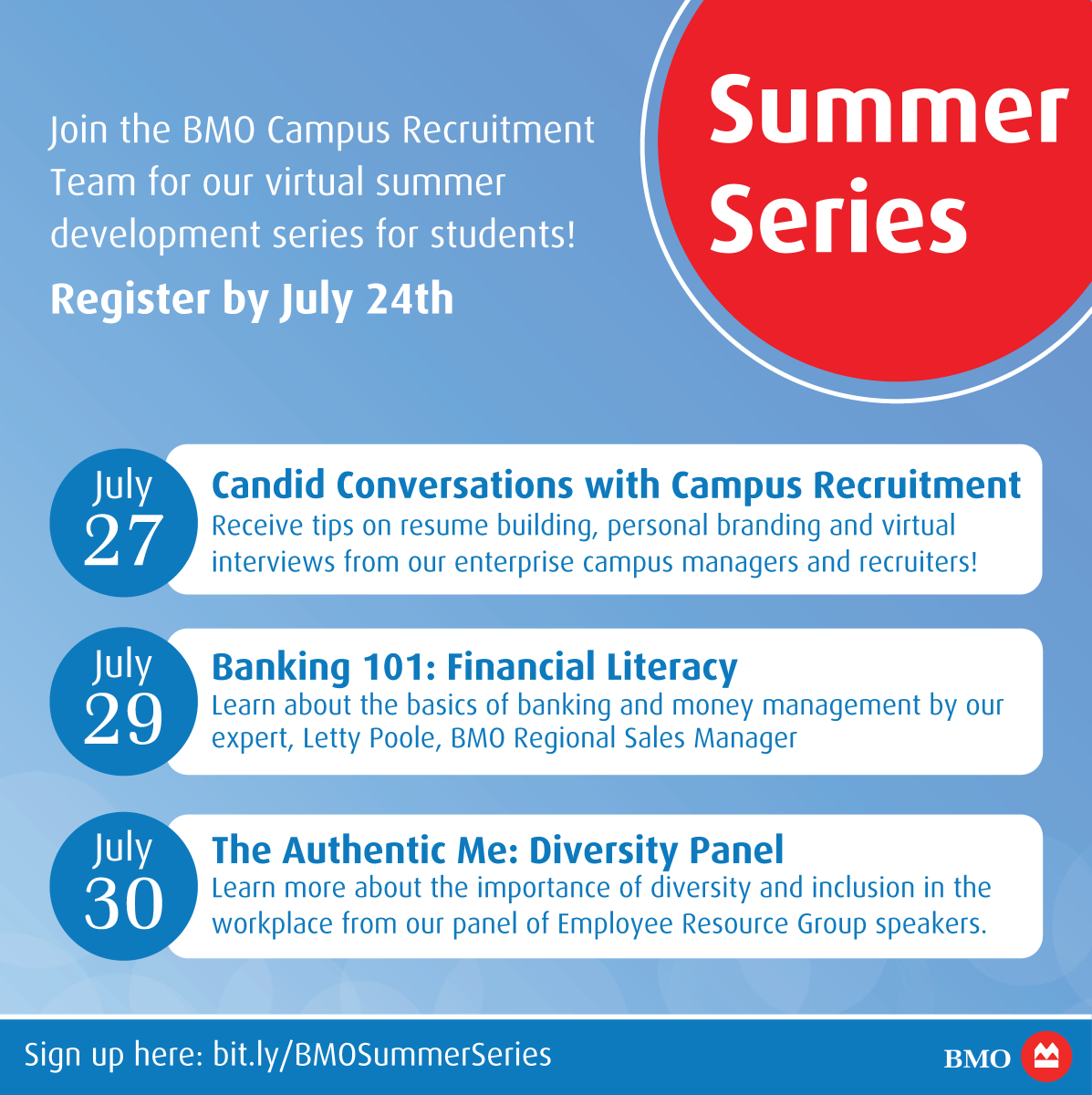 Join the BMO Campus Recruitment Team for our virtual summer development series for students!

Register by July 24th

Summer Series

July 27

Candid Conversations with Campus Recruitment
Receive tips on resume building, personal branding and virtual interviews from our enterprise campus managers and recruiters!

July 29

Banking 101: Financial Literacy
Learn about the basics of banking and money management by our expert, Letty Poole, BMO Regional Sales Manager

July 30

The Authentic Me: Diversity Panel
Learn more about the importance of diversity and inclusion in the workplace from our panel of Employee Resource Group speakers.

Sign up here: bit.ly/BMOSummerSeries

BMO